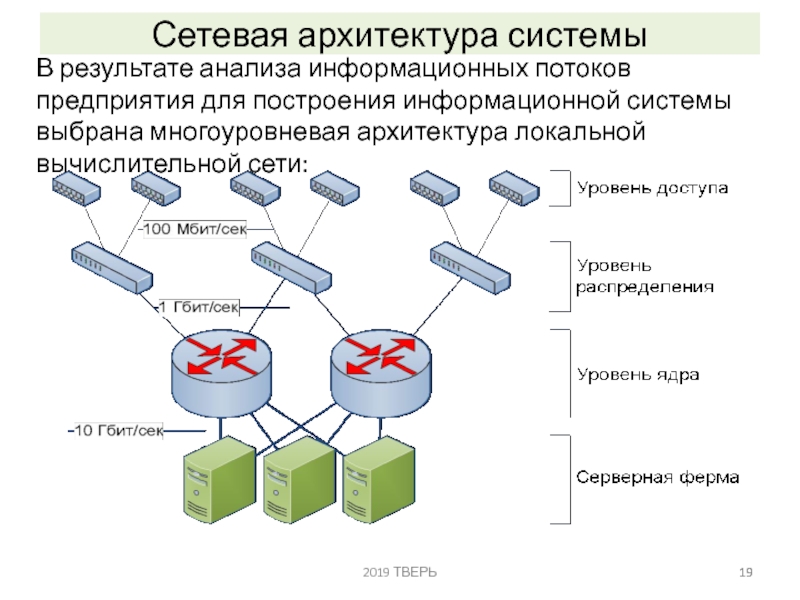 Сетевая архитектура системы

В результате анализа информационных потоков предприятия для построения информационной системы выбрана многоуровневая архитектура локальной вычислительной сети:

100 Мбит/сек

1 Гбит/сек

10 Гбит/сек

Уровень доступа

Уровень распределения

Уровень ядра

Серверная ферма

2019 ТВЕРЬ

19